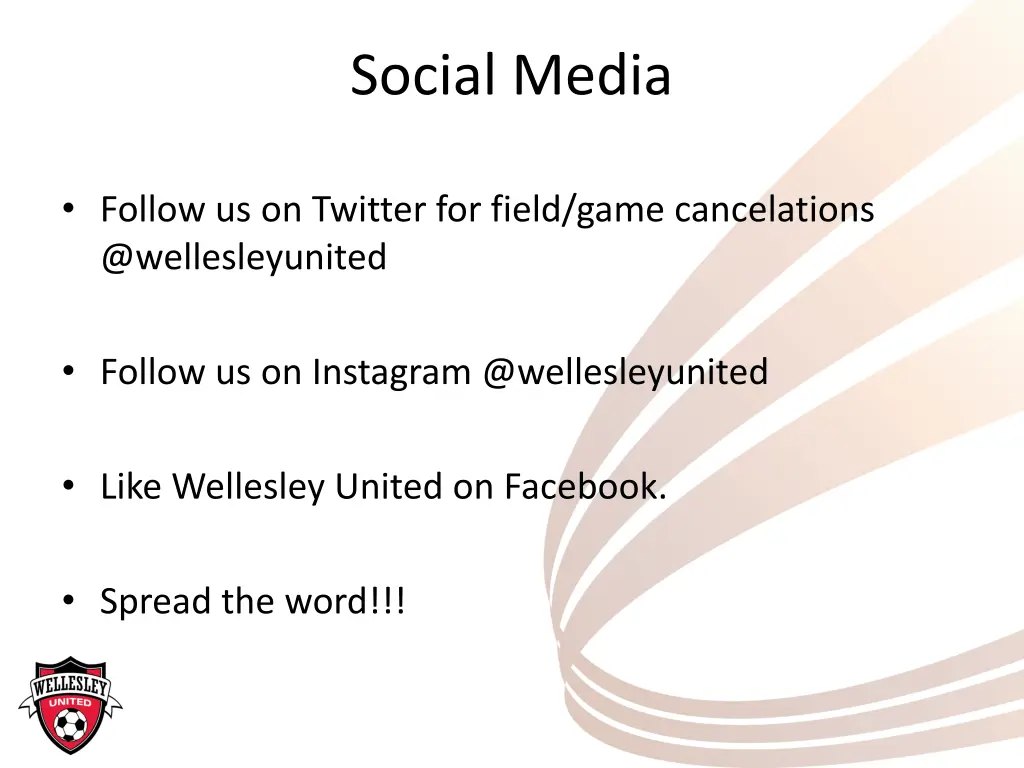 Social Media

• Follow us on Twitter for field/game cancelations @wellesleyunited

• Follow us on Instagram @wellesleyunited

• Like Wellesley United on Facebook.

• Spread the word!!!

WELLESLEY
UNITED